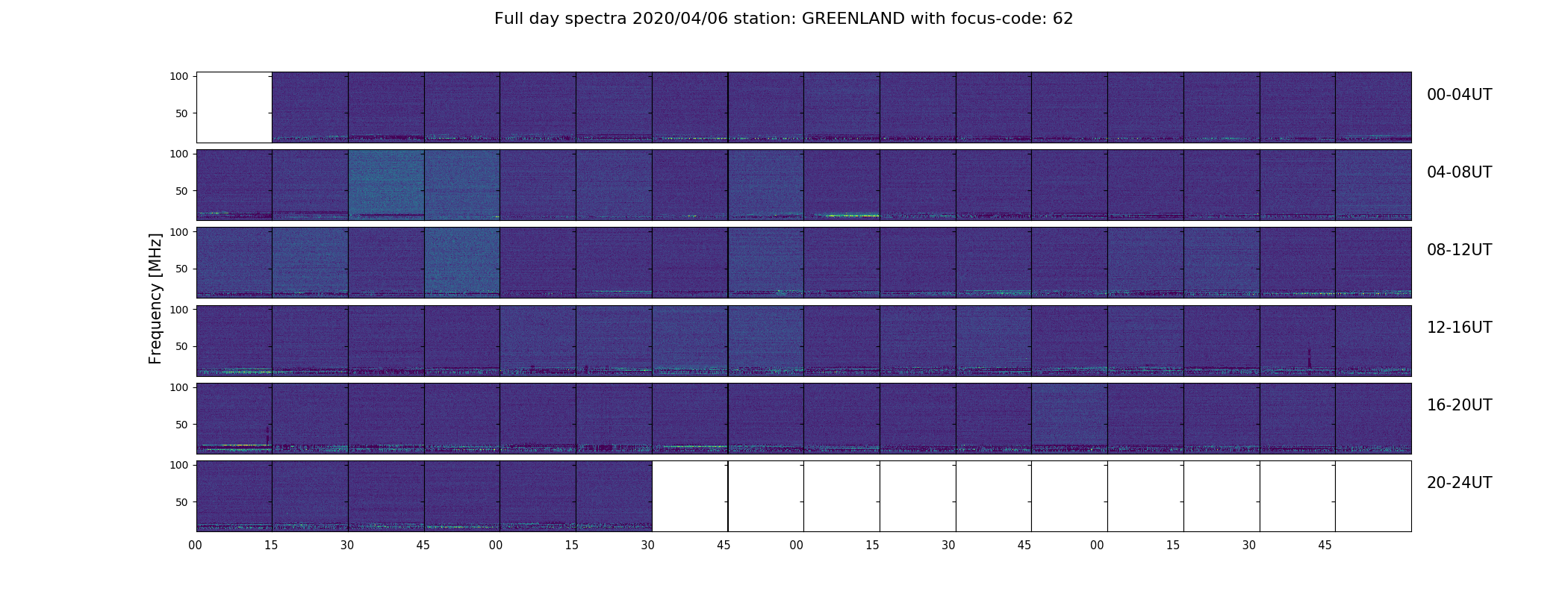 Full day spectra 2020/04/06 station: GREENLAND with focus-code: 62

Frequency [MHz]

100
50
00-04UT

100
50
04-08UT

100
50
08-12UT

100
50
12-16UT

100
50
16-20UT

100
50
20-24UT

00 15 30 45 00 15 30 45 00 15 30 45 00 15 30 45